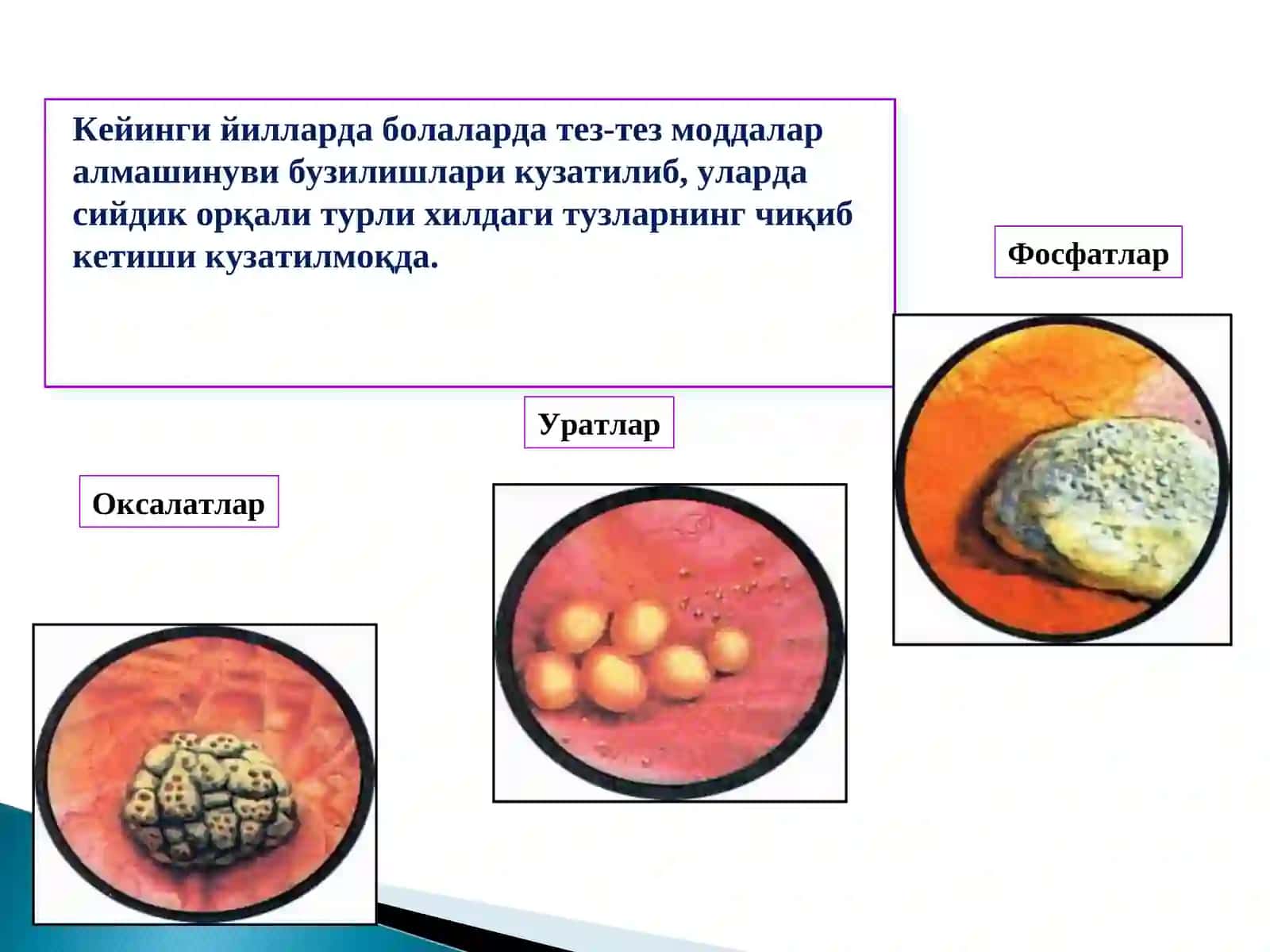 Кейинги йилларда болаларда тез-тез моддалар алмашинуви бузилишлари кузатилиб, уларда сийдик орқали турли хилдаги тузларнинг чиқиб кетиши кузатилмоқда.

Фосфатлар

Уратлар

Оксалатлар